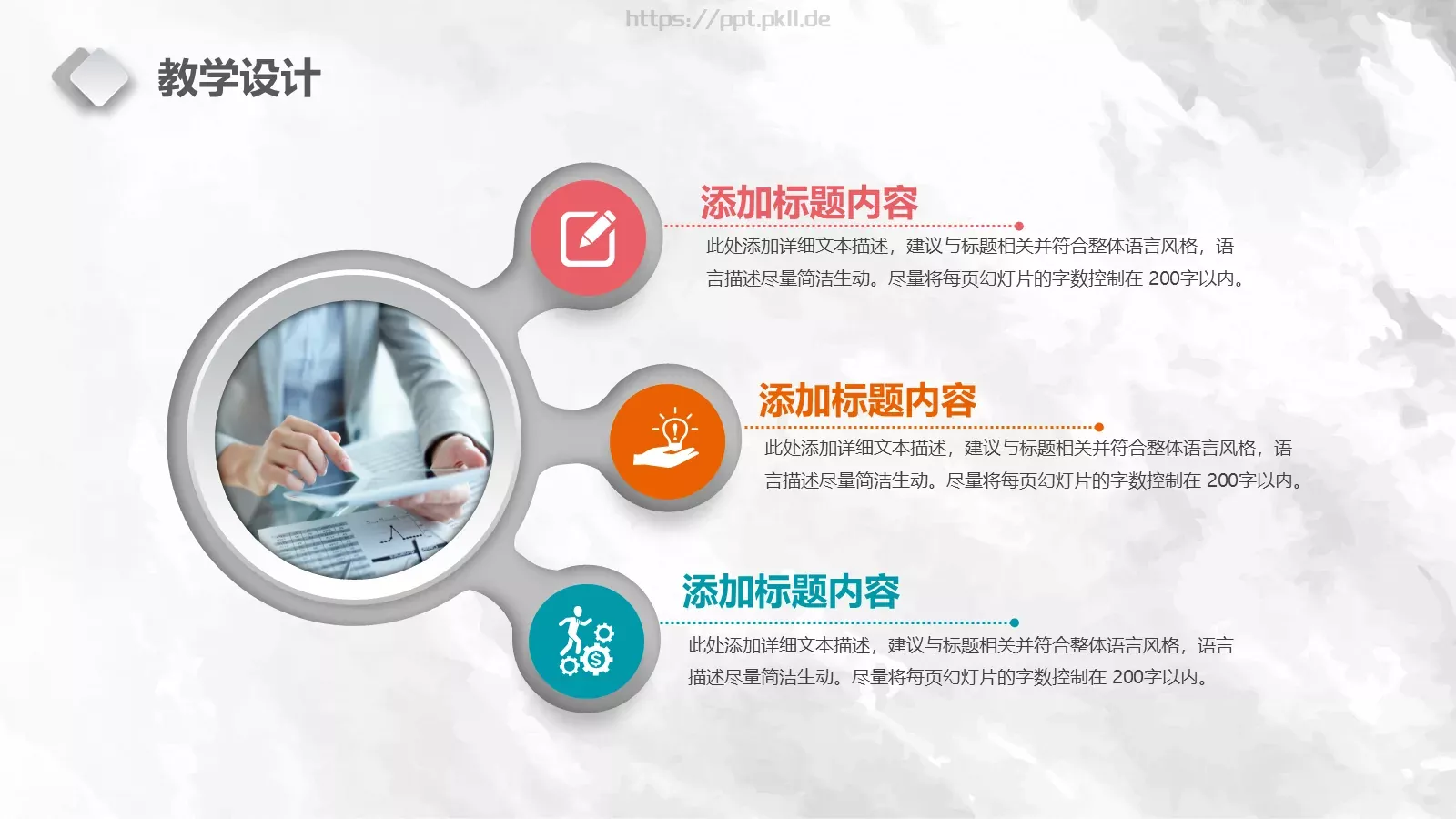 https://ppt.pkll.de

教学设计

添加标题内容

此处添加详细文本描述，建议与标题相关并符合整体语言风格，语言描述尽量简洁生动。尽量将每页幻灯片的字数控制在 200字以内。

添加标题内容

此处添加详细文本描述，建议与标题相关并符合整体语言风格，语言描述尽量简洁生动。尽量将每页幻灯片的字数控制在 200字以内。

添加标题内容

此处添加详细文本描述，建议与标题相关并符合整体语言风格，语言描述尽量简洁生动。尽量将每页幻灯片的字数控制在 200字以内。